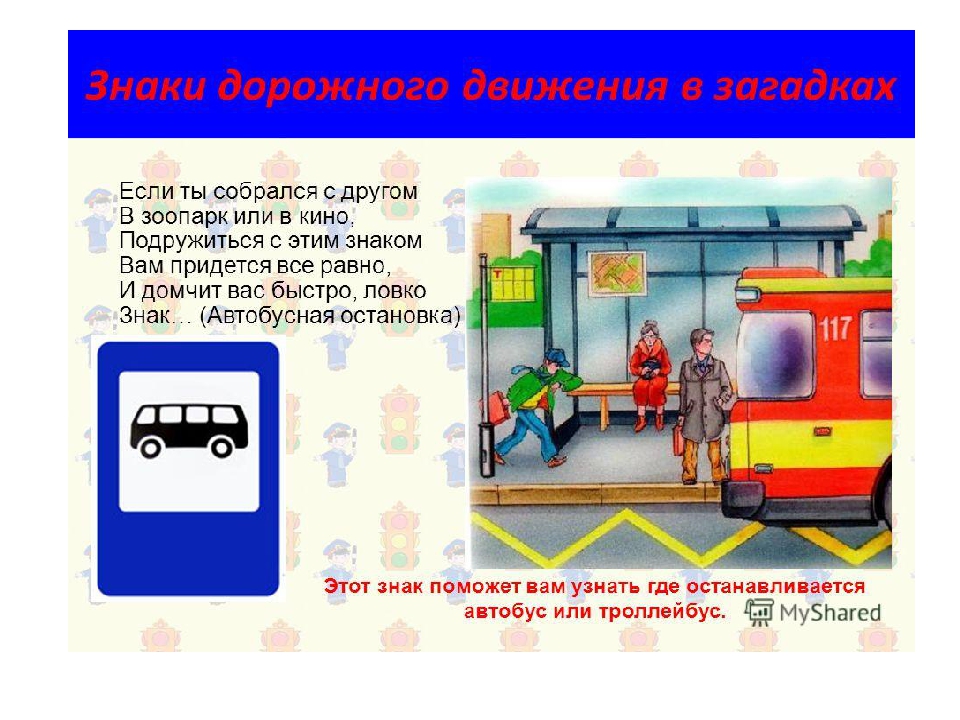 Знаки дорожного движения в загадках

Если ты собрался с другом
В зоопарк или в кино,
Подружиться с этим знаком
Вам придется все равно,
И домчит вас быстро, ловко
Знак… (Автобусная остановка)

117

Этот знак поможет вам узнать где останавливается автобус или троллейбус.

MyShared